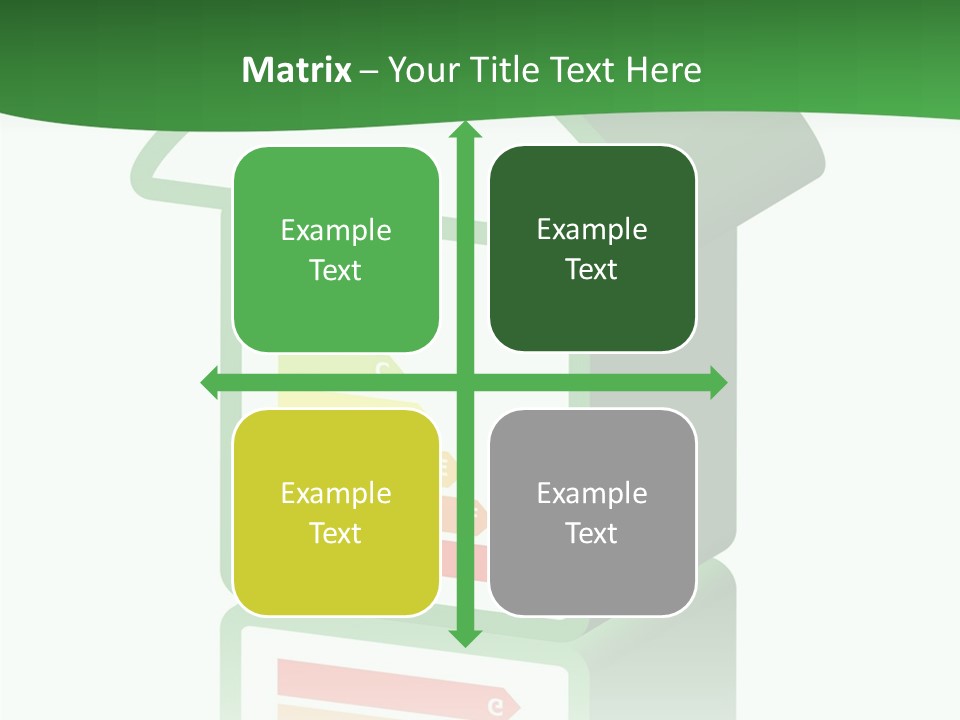 Matrix – Your Title Text Here

Example Text

Example Text

Example Text

Example Text